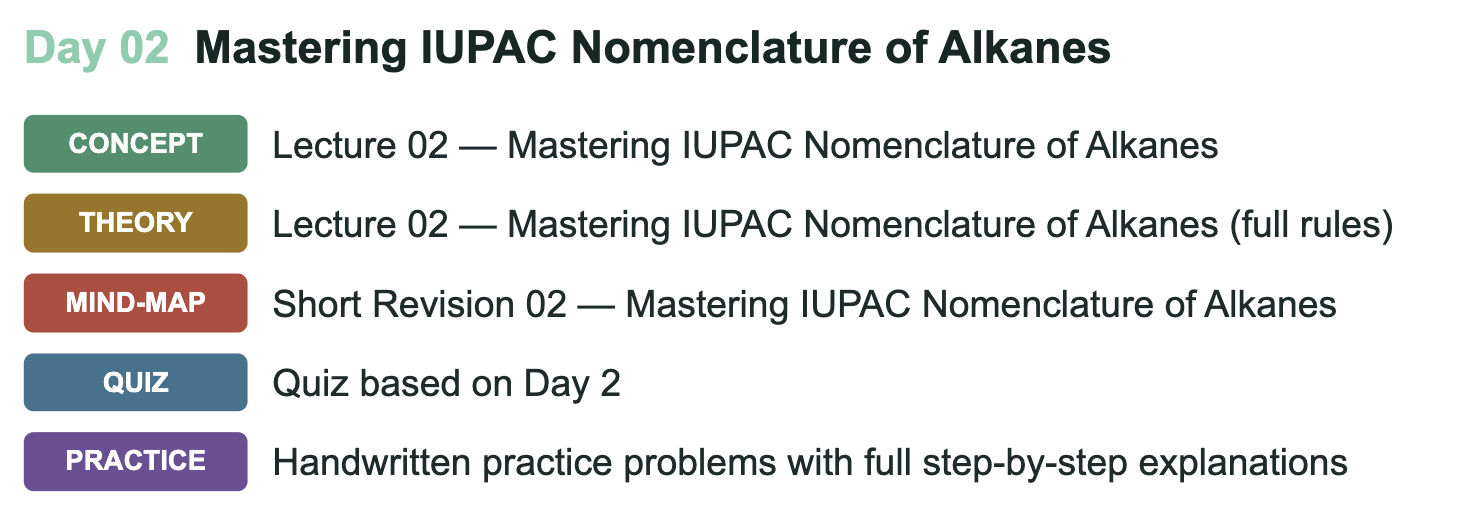 Day 02 Mastering IUPAC Nomenclature of Alkanes

CONCEPT Lecture 02 — Mastering IUPAC Nomenclature of Alkanes

THEORY Lecture 02 — Mastering IUPAC Nomenclature of Alkanes (full rules)

MIND-MAP Short Revision 02 — Mastering IUPAC Nomenclature of Alkanes

QUIZ Quiz based on Day 2

PRACTICE Handwritten practice problems with full step-by-step explanations